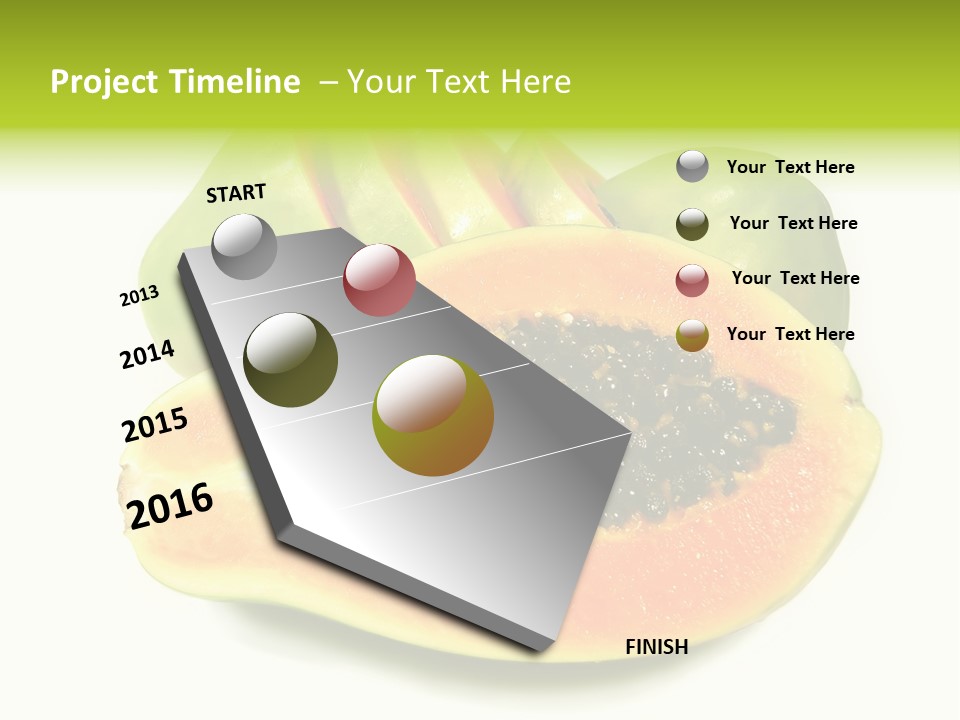 Project Timeline – Your Text Here

START

2013

2014

2015

2016

FINISH

Your Text Here

Your Text Here

Your Text Here

Your Text Here